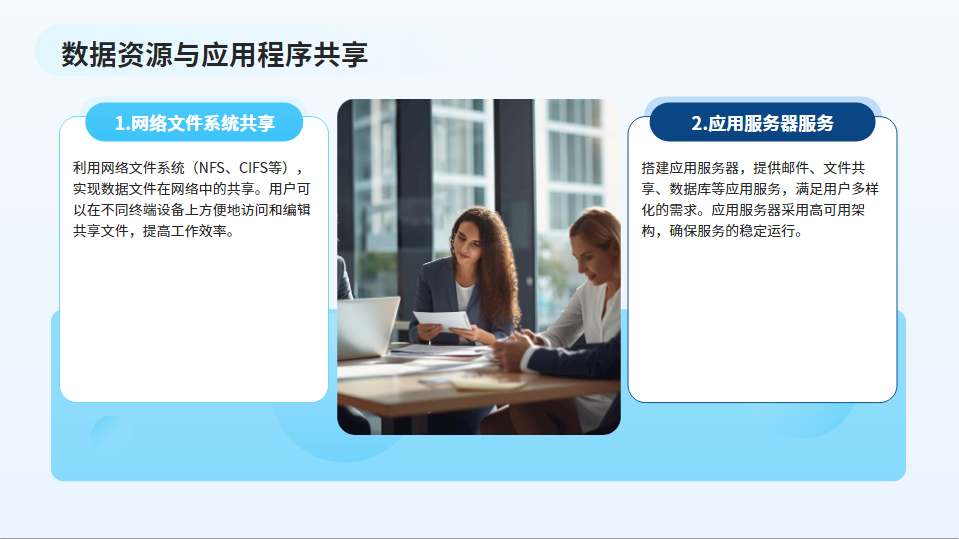 数据资源与应用程序共享

1.网络文件系统共享

利用网络文件系统（NFS、CIFS等），实现数据文件在网络中的共享。用户可以在不同终端设备上方便地访问和编辑共享文件，提高工作效率。

2.应用服务器服务

搭建应用服务器，提供邮件、文件共享、数据库等应用服务，满足用户多样化的需求。应用服务器采用高可用架构，确保服务的稳定运行。